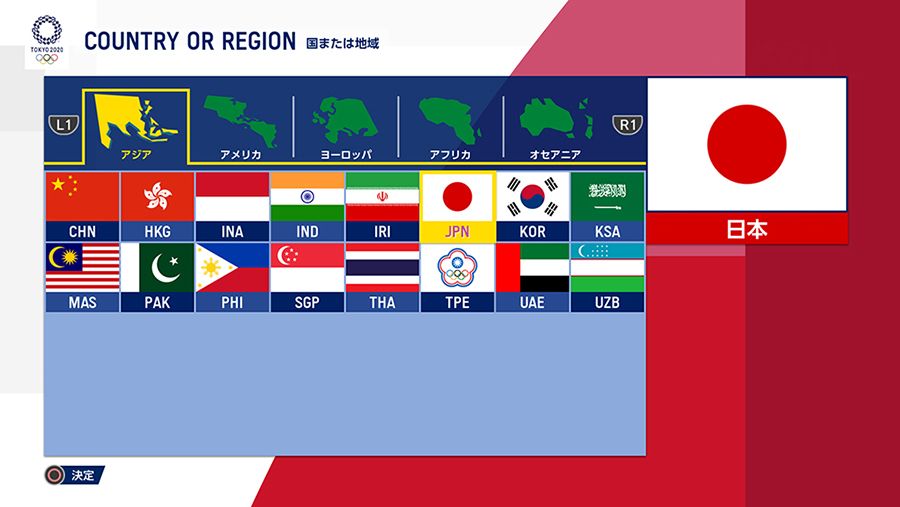 TOKYO 2020

COUNTRY OR REGION 国または地域

L1
アジア
アメリカ
ヨーロッパ
アフリカ
オセアニア
R1

CHN
HKG
INA
IND
IRI
JPN
KOR
KSA
MAS
PAK
PHI
SGP
THA
TPE
UAE
UZB

日本

決定